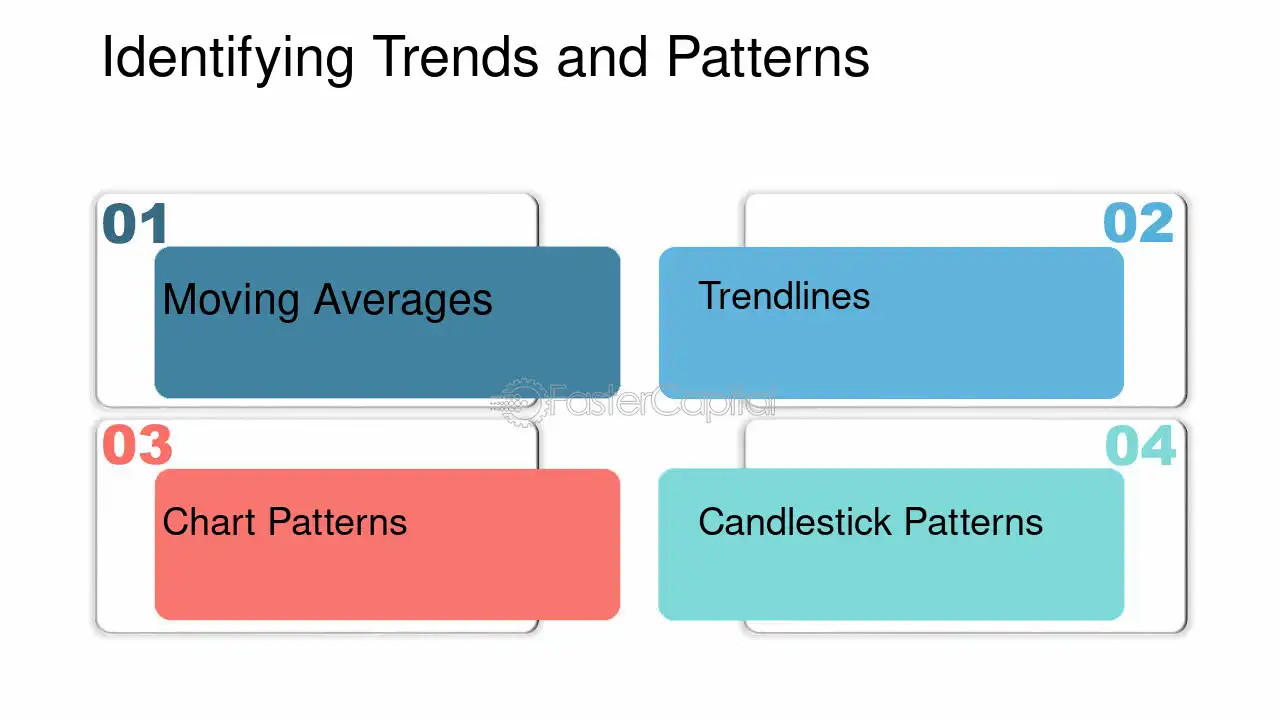 Identifying Trends and Patterns

01

Moving Averages

02

Trendlines

FasterCapital

03

Chart Patterns

04

Candlestick Patterns